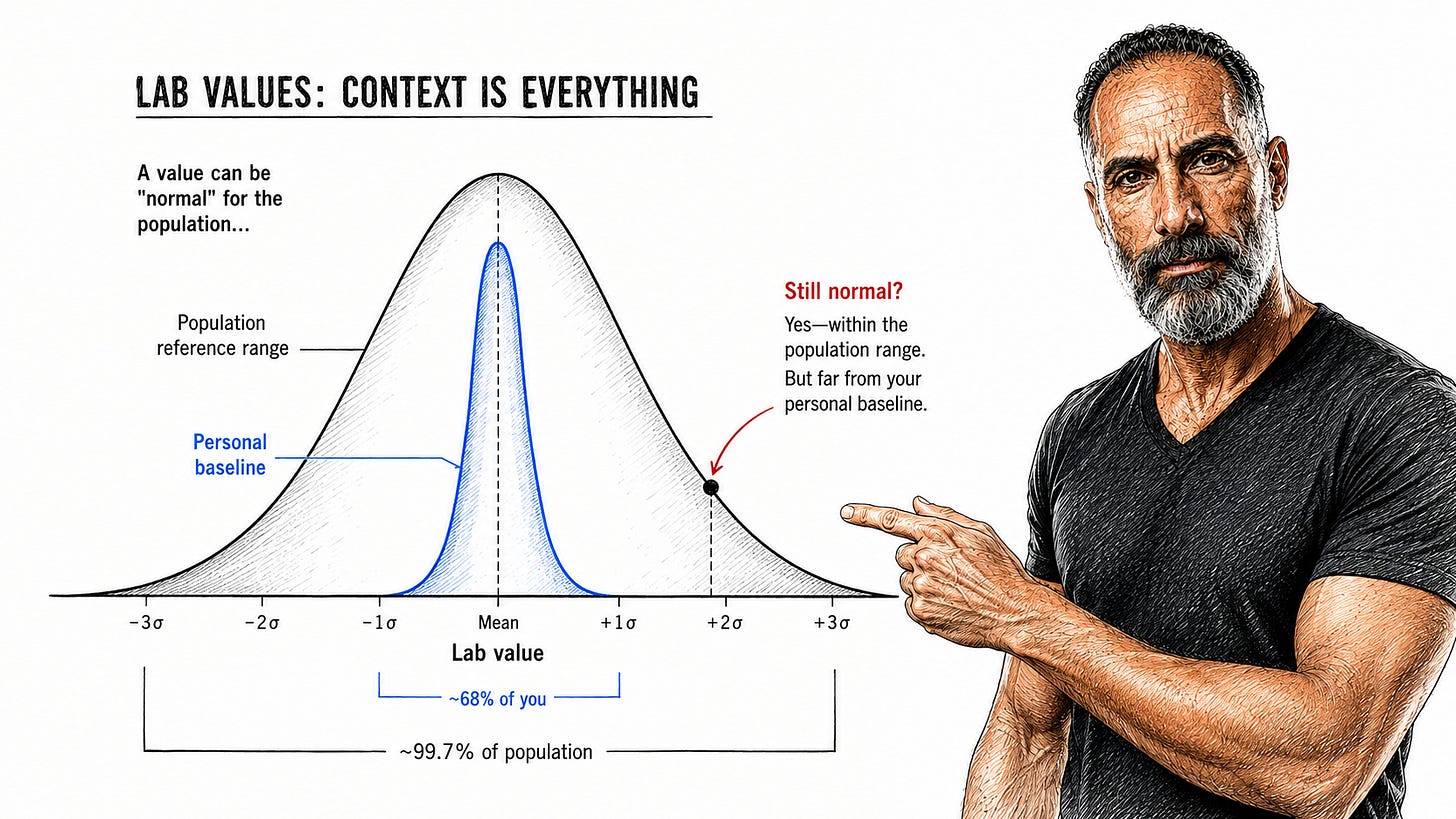 LAB VALUES: CONTEXT IS EVERYTHING

A value can be "normal" for the population...

Population reference range

Personal baseline

Still normal?

Yes—within the population range.

But far from your personal baseline.

$-3\sigma$ $-2\sigma$ $-1\sigma$ Mean $+1\sigma$ $+2\sigma$ $+3\sigma$

Lab value

~68% of you

~99.7% of population